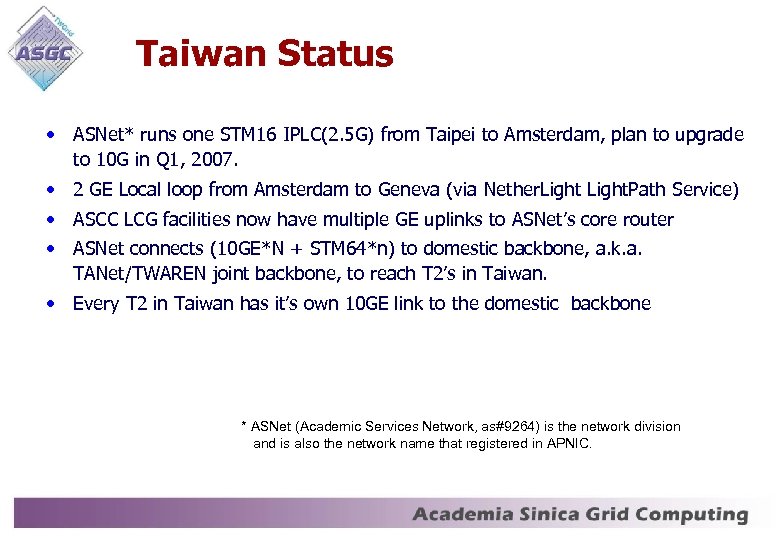 TWGrid
ASGC

Taiwan Status

• ASNet* runs one STM16 IPLC(2.5G) from Taipei to Amsterdam, plan to upgrade to 10G in Q1, 2007.
• 2 GE Local loop from Amsterdam to Geneva (via NetherLight LightPath Service)
• ASCC LCG facilities now have multiple GE uplinks to ASNet's core router
• ASNet connects (10GE*N + STM64*n) to domestic backbone, a.k.a. TANet/TWAREN joint backbone, to reach T2's in Taiwan.
• Every T2 in Taiwan has it's own 10GE link to the domestic backbone

* ASNet (Academic Services Network, as#9264) is the network division and is also the network name that registered in APNIC.

Academia Sinica Grid Computing